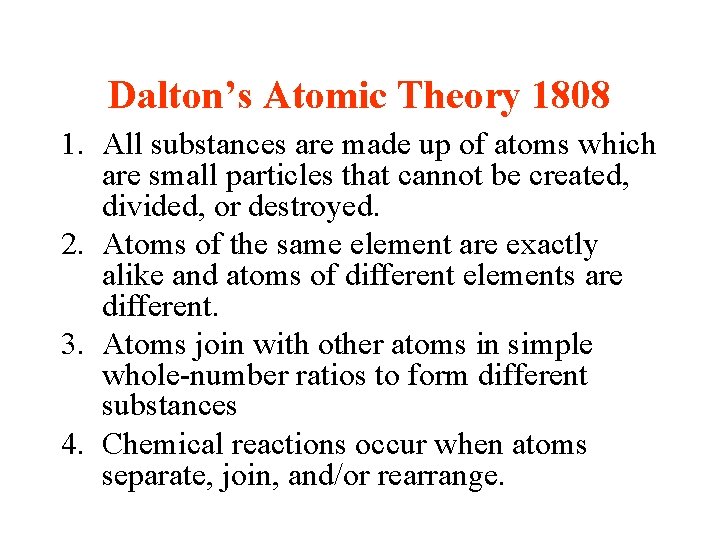 Dalton’s Atomic Theory 1808

1. All substances are made up of atoms which are small particles that cannot be created, divided, or destroyed.
2. Atoms of the same element are exactly alike and atoms of different elements are different.
3. Atoms join with other atoms in simple whole-number ratios to form different substances
4. Chemical reactions occur when atoms separate, join, and/or rearrange.